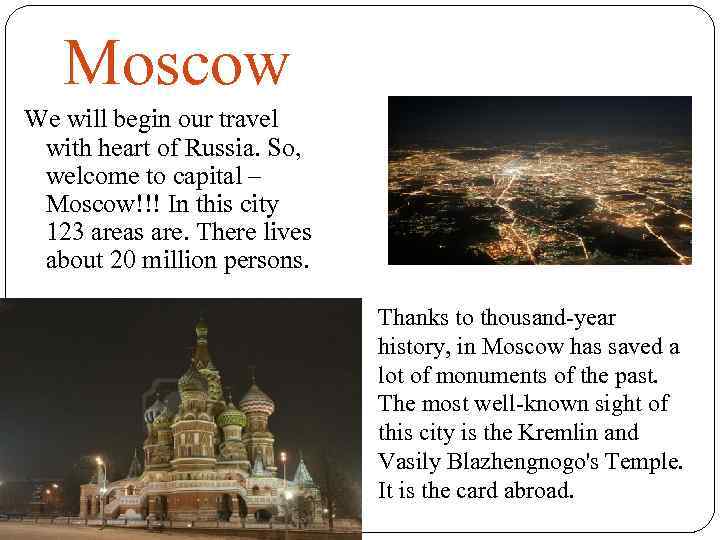 Moscow

We will begin our travel with heart of Russia. So, welcome to capital – Moscow!!! In this city 123 areas are. There lives about 20 million persons.

Thanks to thousand-year history, in Moscow has saved a lot of monuments of the past. The most well-known sight of this city is the Kremlin and Vasily Blazhengnogo's Temple. It is the card abroad.